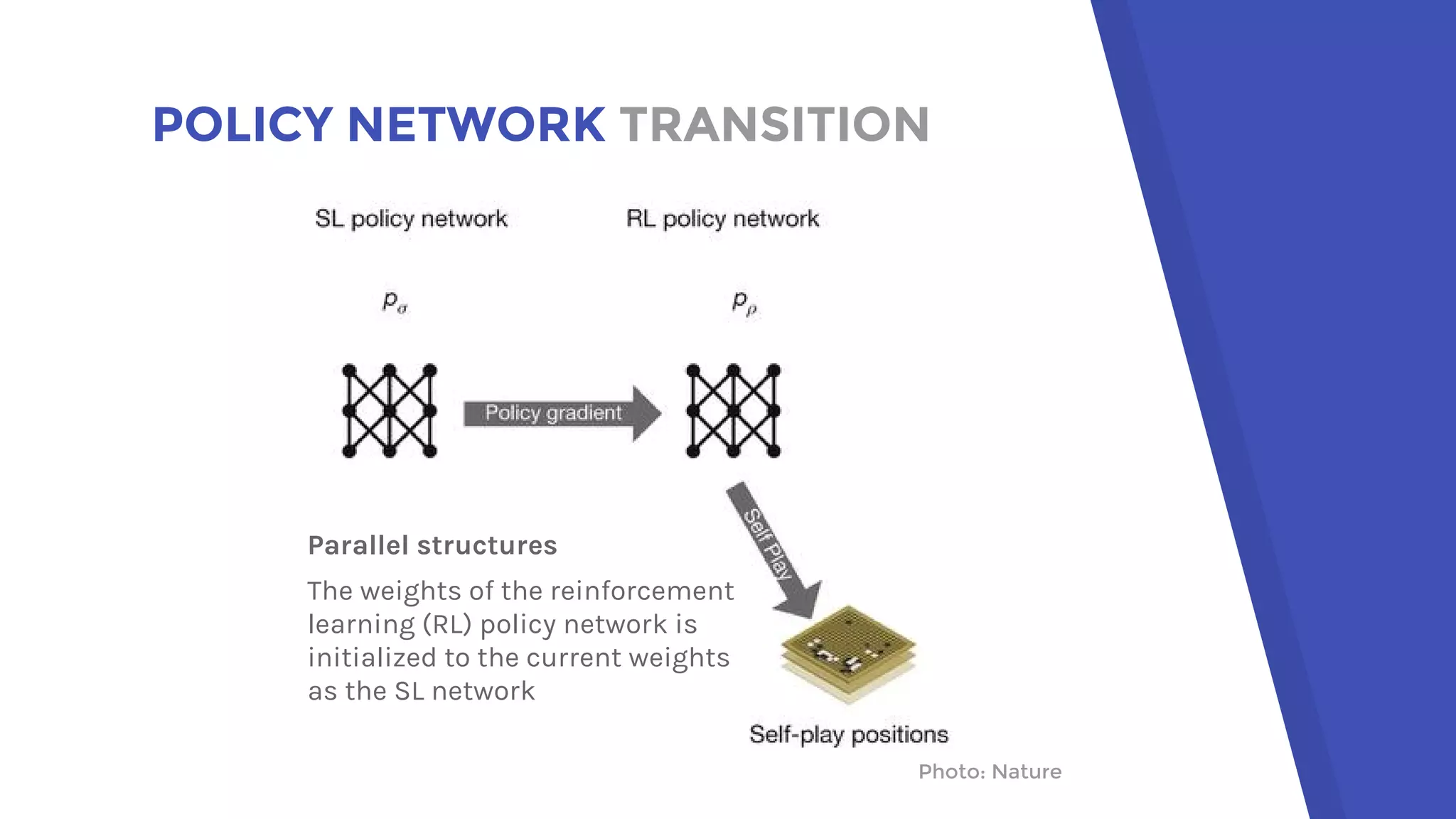 POLICY NETWORK TRANSITION

SL policy network

RL policy network

$p_\sigma$

$p_\rho$

Policy gradient

Self Play

Parallel structures

The weights of the reinforcement learning (RL) policy network is initialized to the current weights as the SL network

Self-play positions

Photo: Nature